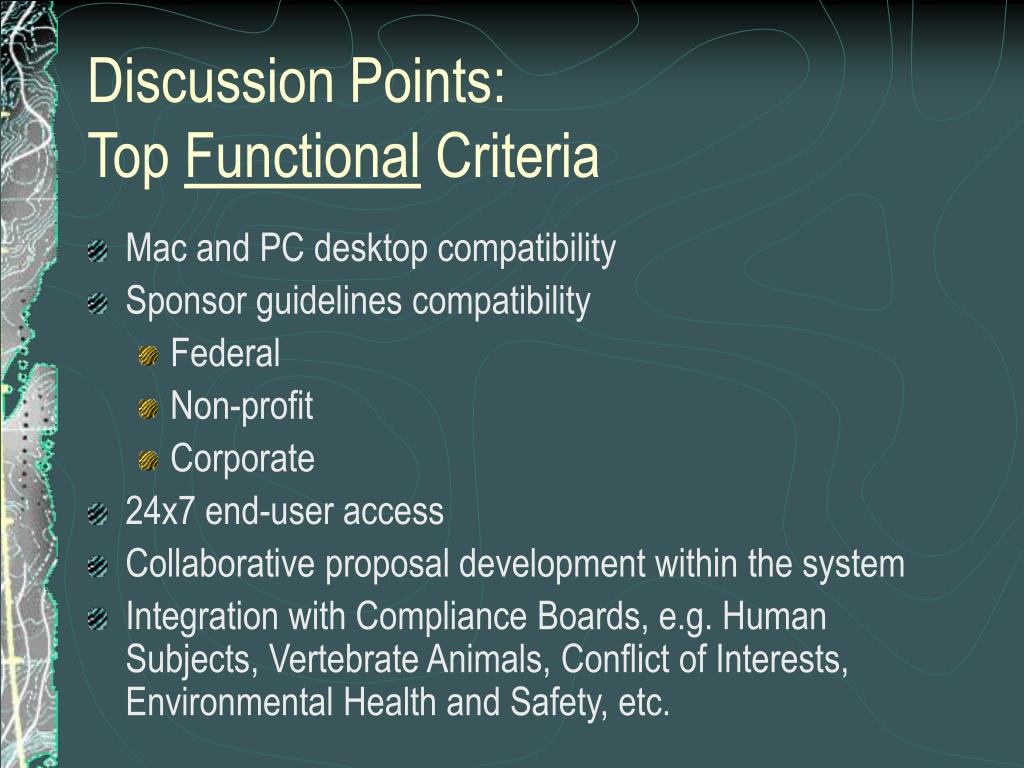 Discussion Points:
Top Functional Criteria

Mac and PC desktop compatibility
Sponsor guidelines compatibility
Federal
Non-profit
Corporate
24x7 end-user access
Collaborative proposal development within the system
Integration with Compliance Boards, e.g. Human Subjects, Vertebrate Animals, Conflict of Interests, Environmental Health and Safety, etc.